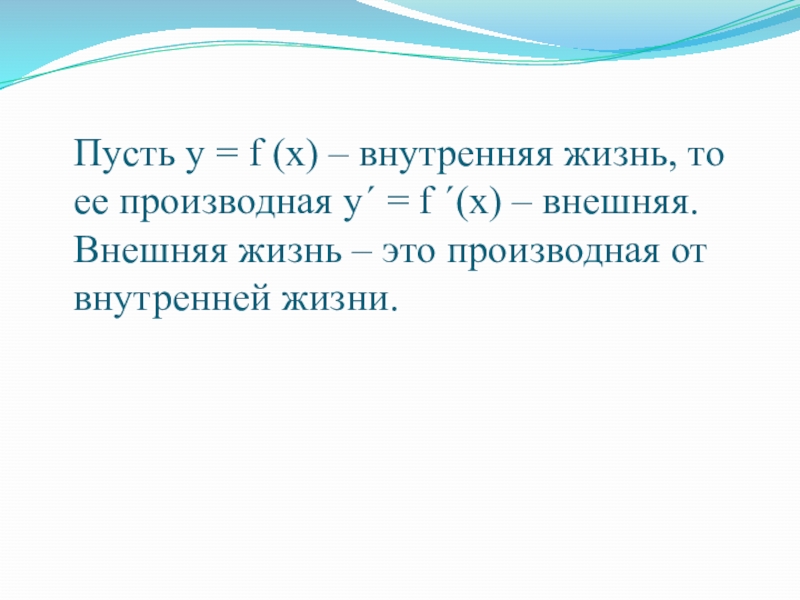 Пусть $y = f(x)$ – внутренняя жизнь, то ее производная $y' = f'(x)$ – внешняя. Внешняя жизнь – это производная от внутренней жизни.